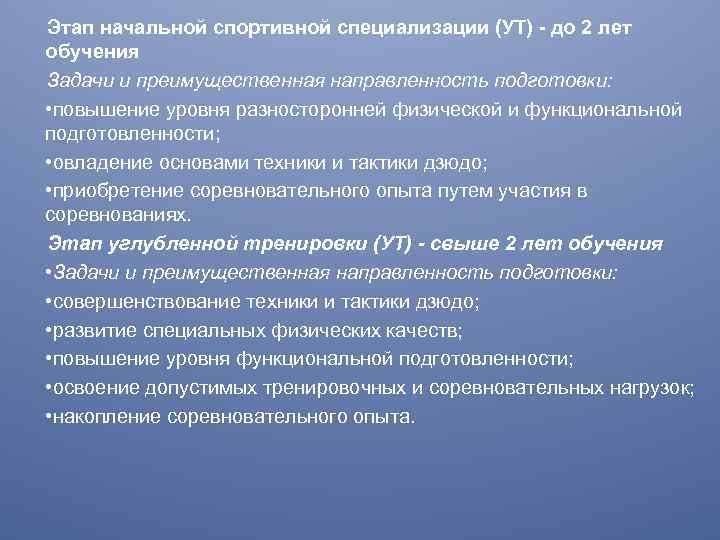 Этап начальной спортивной специализации (УТ) - до 2 лет обучения

Задачи и преимущественная направленность подготовки:

•повышение уровня разносторонней физической и функциональной подготовленности;

•овладение основами техники и тактики дзюдо;

•приобретение соревновательного опыта путем участия в соревнованиях.

Этап углубленной тренировки (УТ) - свыше 2 лет обучения

•Задачи и преимущественная направленность подготовки:

•совершенствование техники и тактики дзюдо;

•развитие специальных физических качеств;

•повышение уровня функциональной подготовленности;

•освоение допустимых тренировочных и соревновательных нагрузок;

•накопление соревновательного опыта.